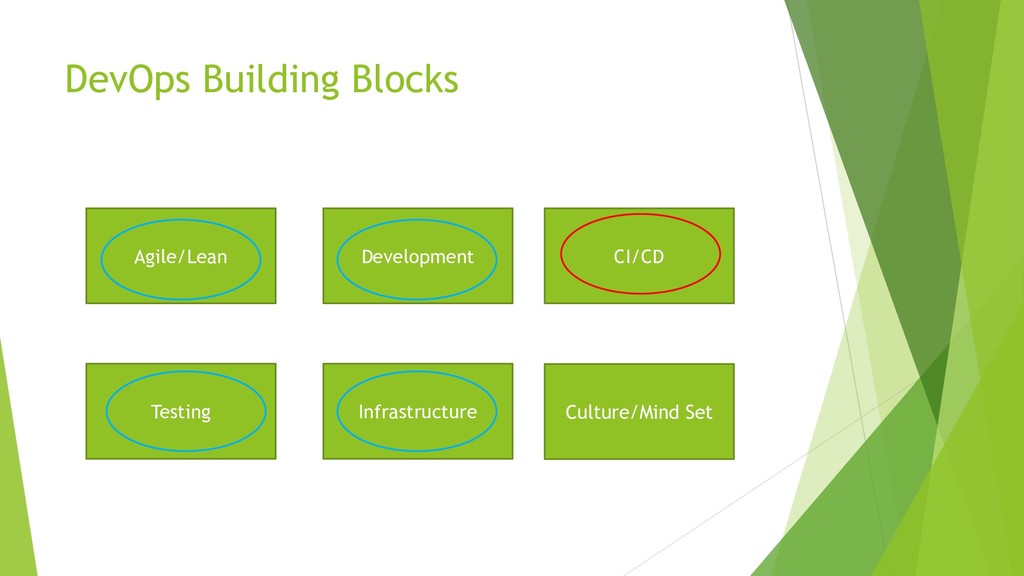 DevOps Building Blocks

Agile/Lean

Development

CI/CD

Testing

Infrastructure

Culture/Mind Set